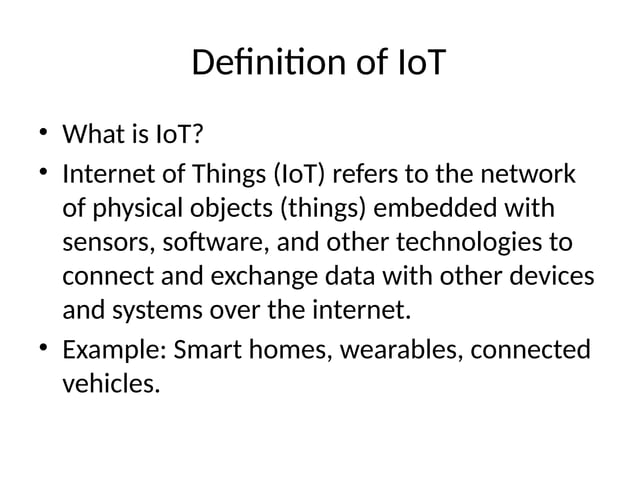 Definition of IoT

• What is IoT?
• Internet of Things (IoT) refers to the network of physical objects (things) embedded with sensors, software, and other technologies to connect and exchange data with other devices and systems over the internet.
• Example: Smart homes, wearables, connected vehicles.